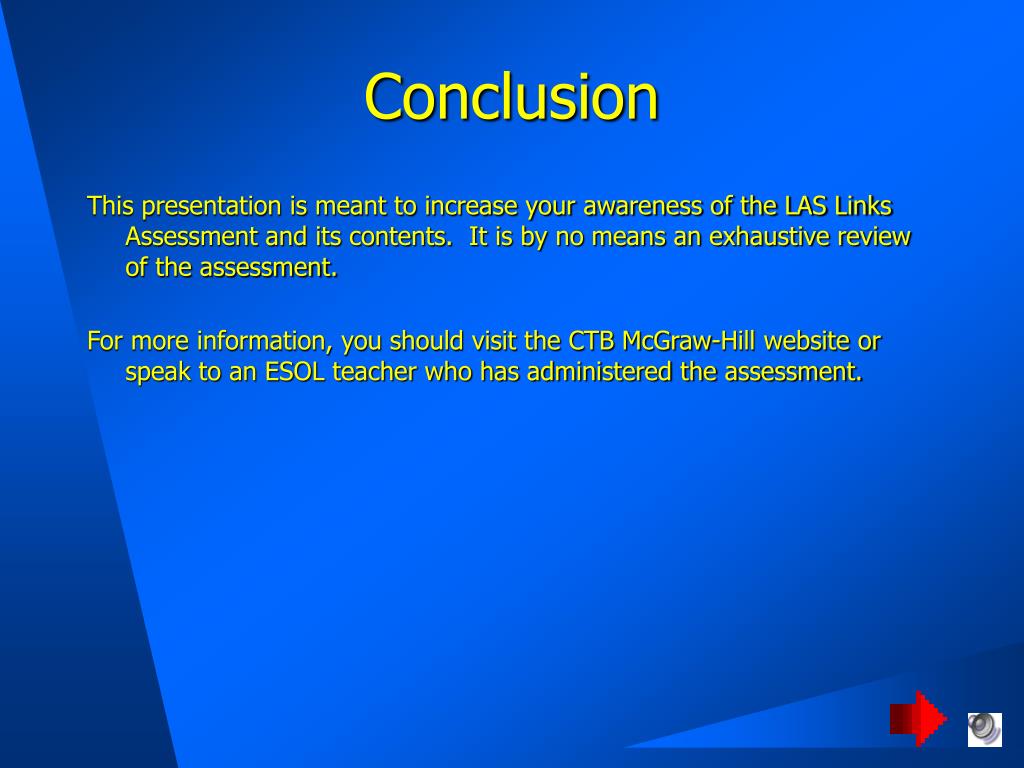 Conclusion

This presentation is meant to increase your awareness of the LAS Links Assessment and its contents. It is by no means an exhaustive review of the assessment.

For more information, you should visit the CTB McGraw-Hill website or speak to an ESOL teacher who has administered the assessment.